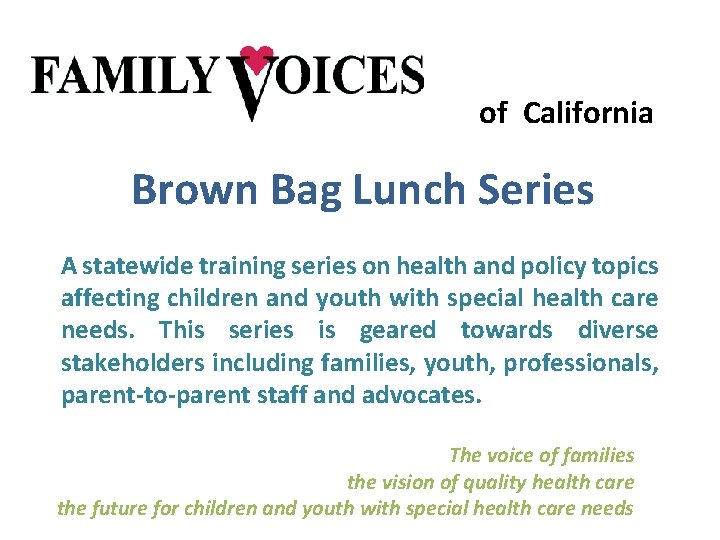 FAMILY VOICES

of California

Brown Bag Lunch Series

A statewide training series on health and policy topics affecting children and youth with special health care needs. This series is geared towards diverse stakeholders including families, youth, professionals, parent-to-parent staff and advocates.

The voice of families
the vision of quality health care
the future for children and youth with special health care needs